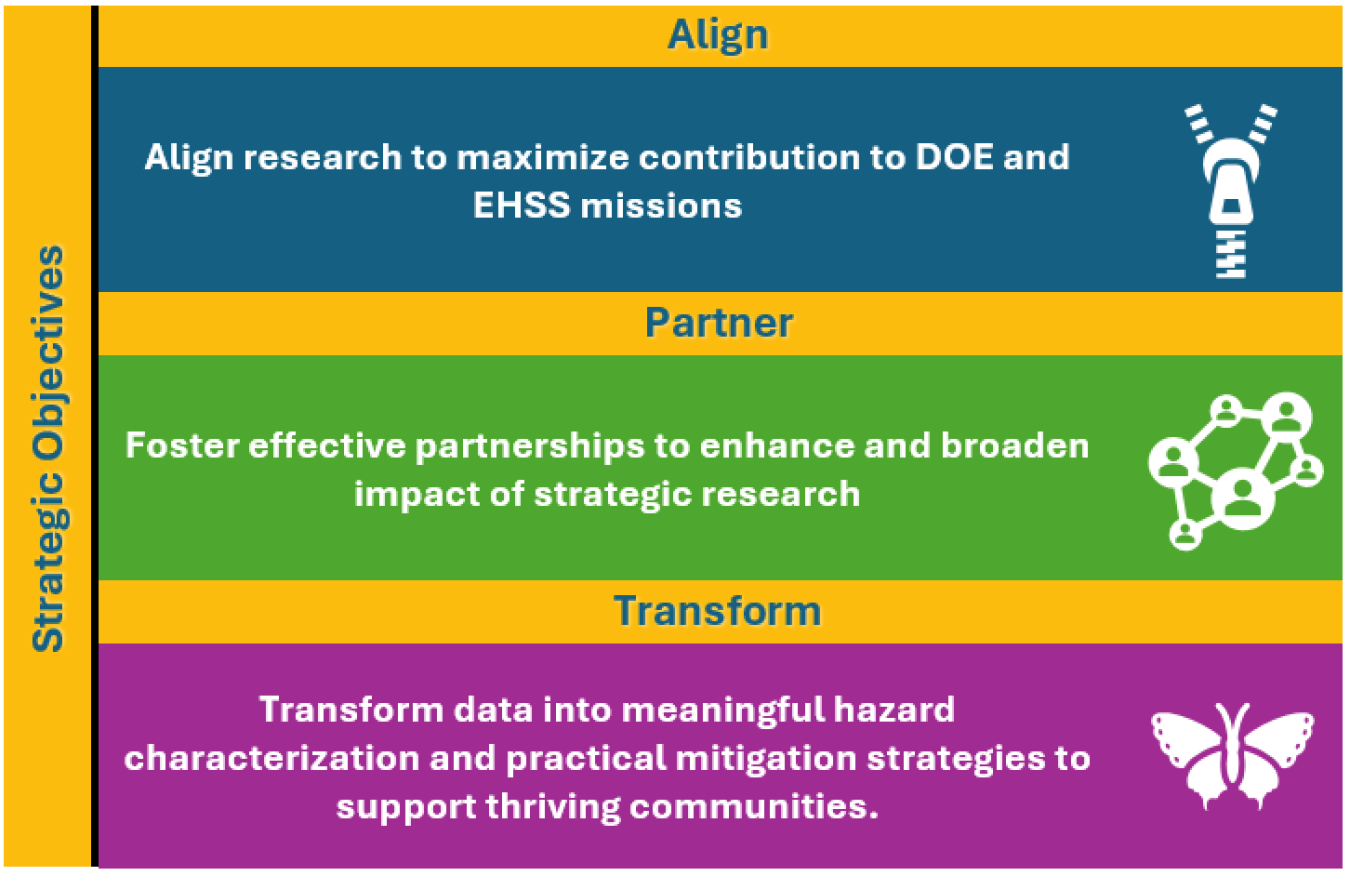 Strategic Objectives

Align

Align research to maximize contribution to DOE and EHSS missions

Partner

Foster effective partnerships to enhance and broaden impact of strategic research

Transform

Transform data into meaningful hazard characterization and practical mitigation strategies to support thriving communities.